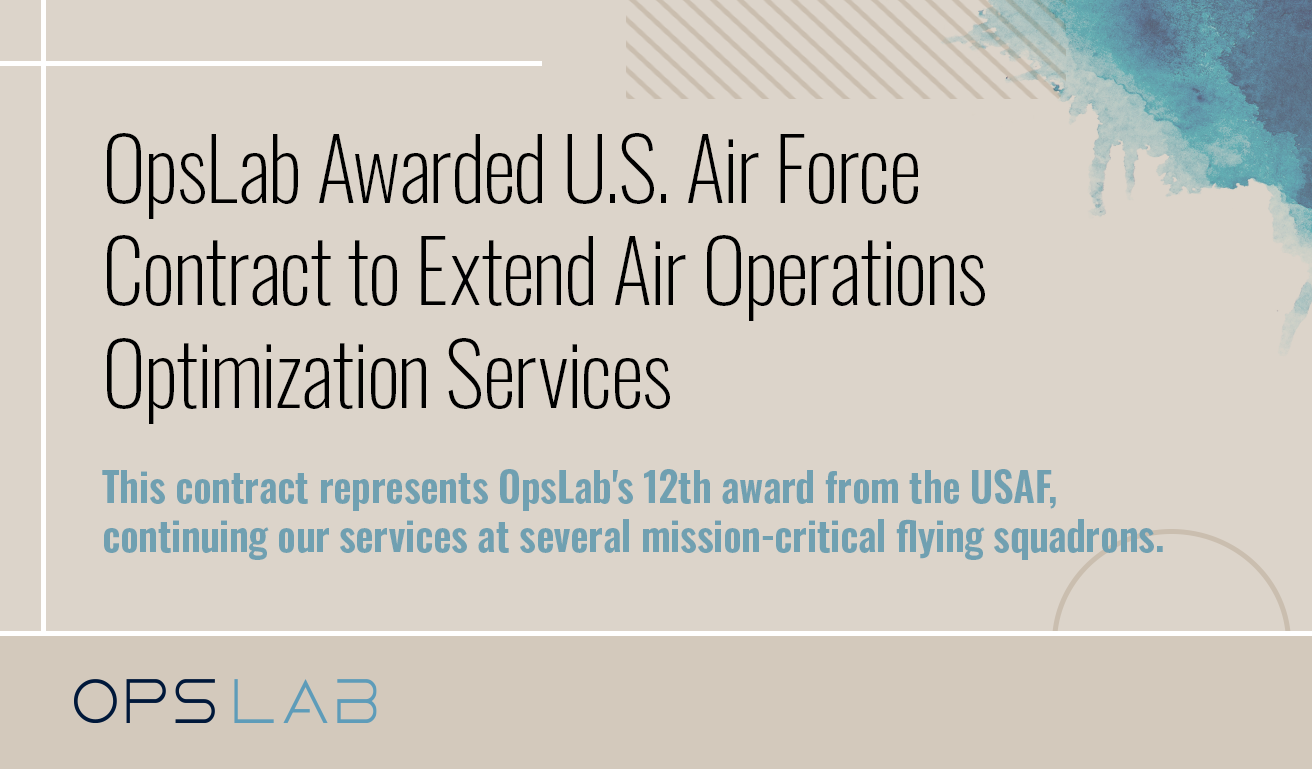 OpsLab Awarded U.S. Air Force Contract to Extend Air Operations Optimization Services

This contract represents OpsLab's 12th award from the USAF, continuing our services at several mission-critical flying squadrons.

OPSLAB